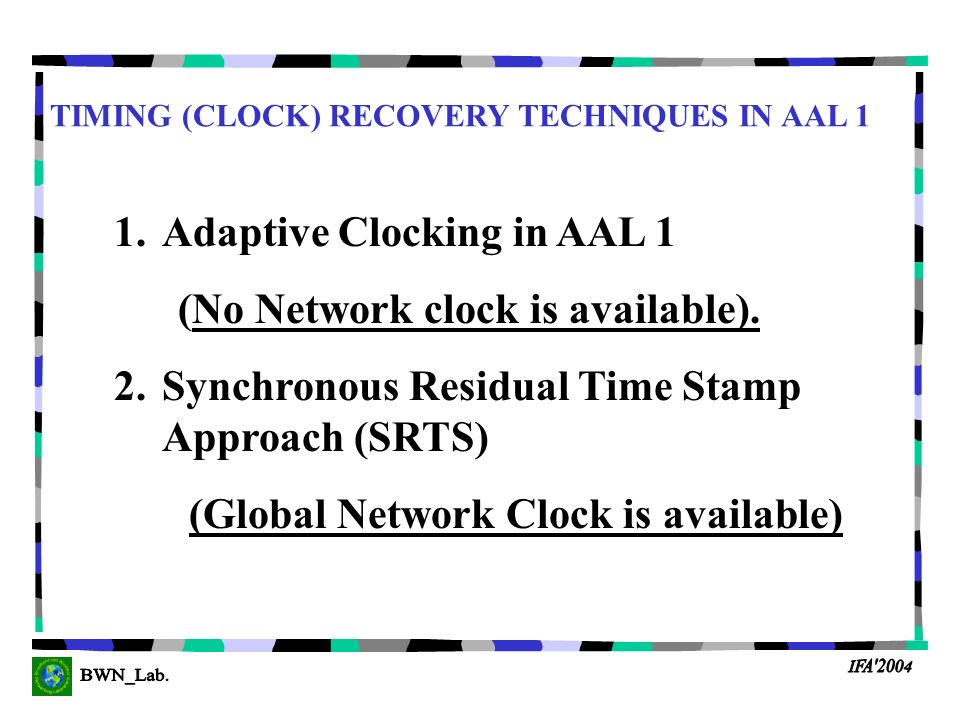 TIMING (CLOCK) RECOVERY TECHNIQUES IN AAL 1

1. Adaptive Clocking in AAL 1

(No Network clock is available).

2. Synchronous Residual Time Stamp Approach (SRTS)

(Global Network Clock is available)

BWN_Lab.

IFA'2004